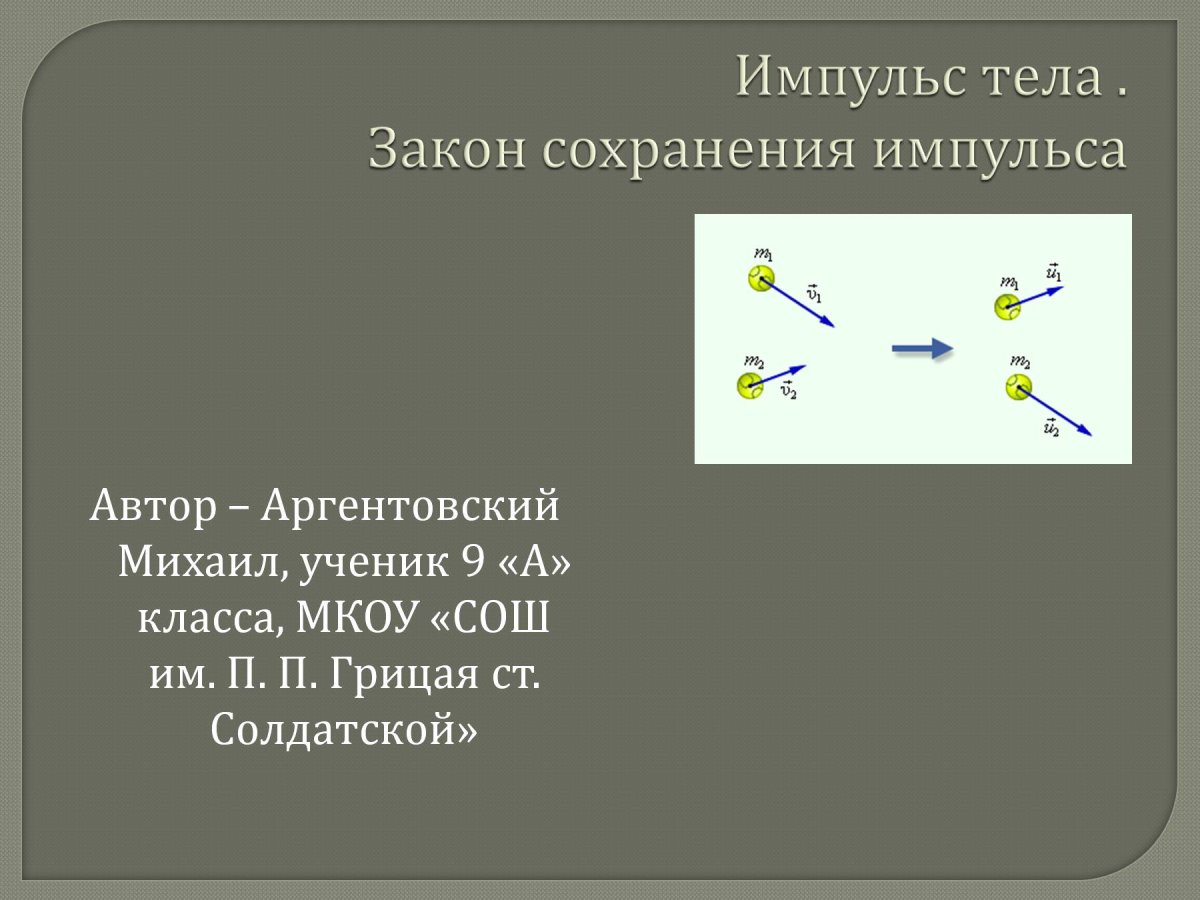 Импульс тела .
Закон сохранения импульса

$m_1$
$\vec{v}_1$
$m_2$
$\vec{v}_2$
$m_1$
$\vec{u}_1$
$m_2$
$\vec{u}_2$

Автор – Аргентовский Михаил, ученик 9 «А» класса, МКОУ «СОШ им. П. П. Грицая ст. Солдатской»